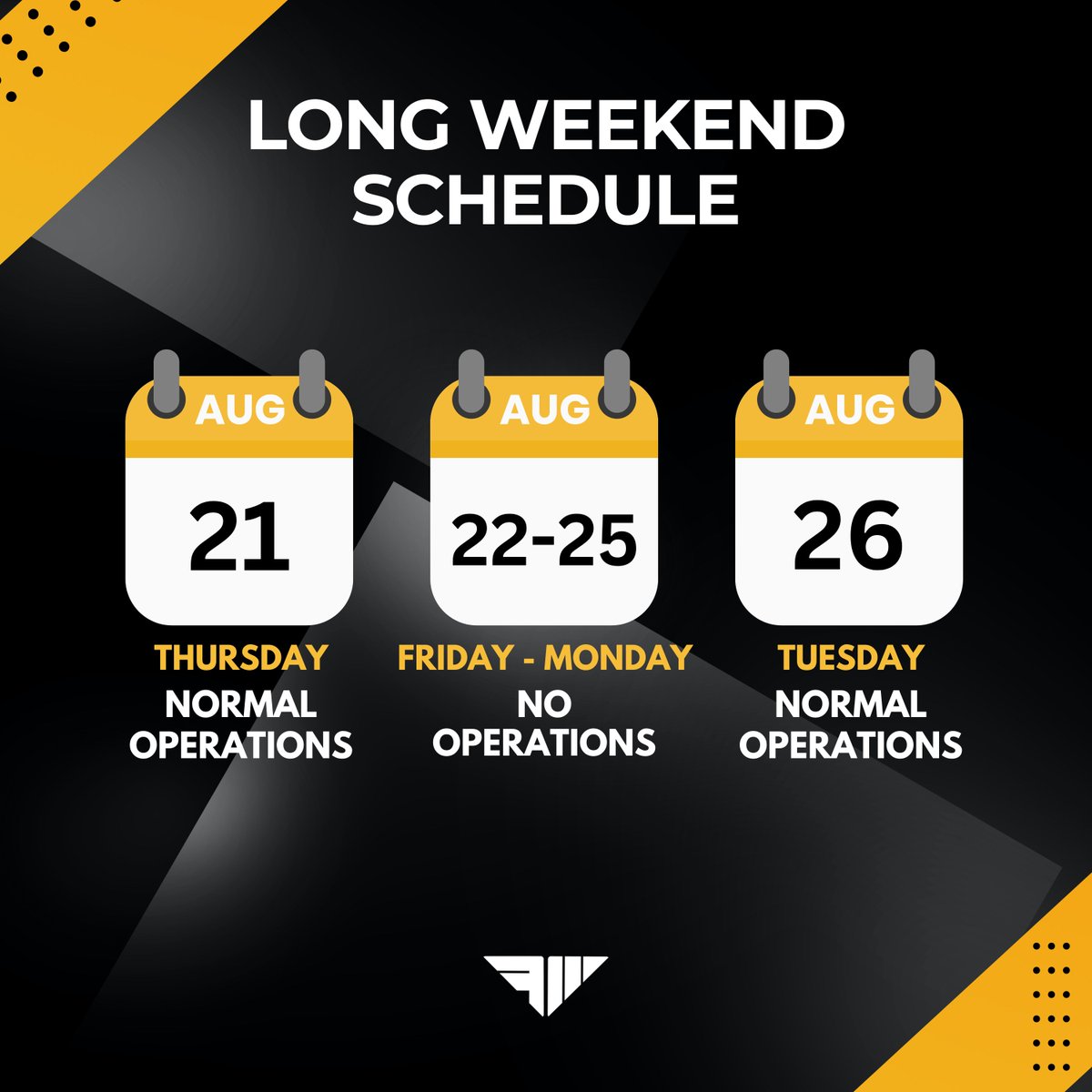 LONG WEEKEND SCHEDULE

AUG
21
THURSDAY
NORMAL OPERATIONS

AUG
22-25
FRIDAY - MONDAY
NO OPERATIONS

AUG
26
TUESDAY
NORMAL OPERATIONS